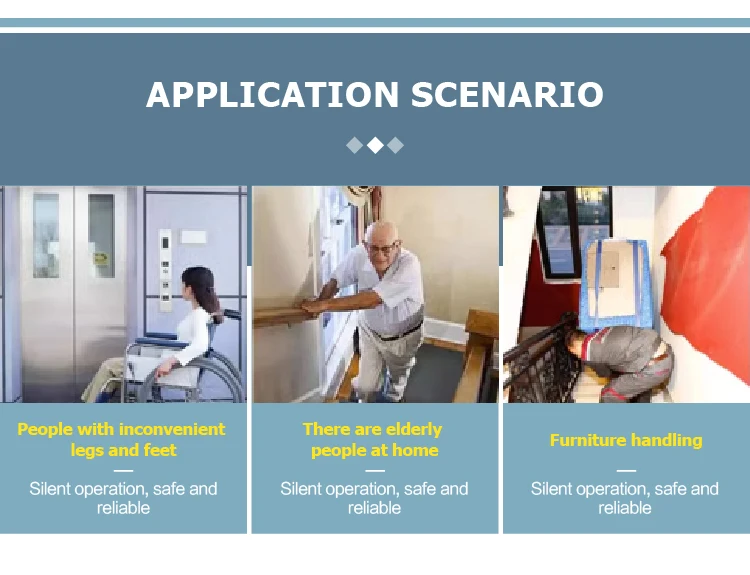 APPLICATION SCENARIO

People with inconvenient legs and feet

—

Silent operation, safe and reliable

There are elderly people at home

—

Silent operation, safe and reliable

Furniture handling

—

Silent operation, safe and reliable